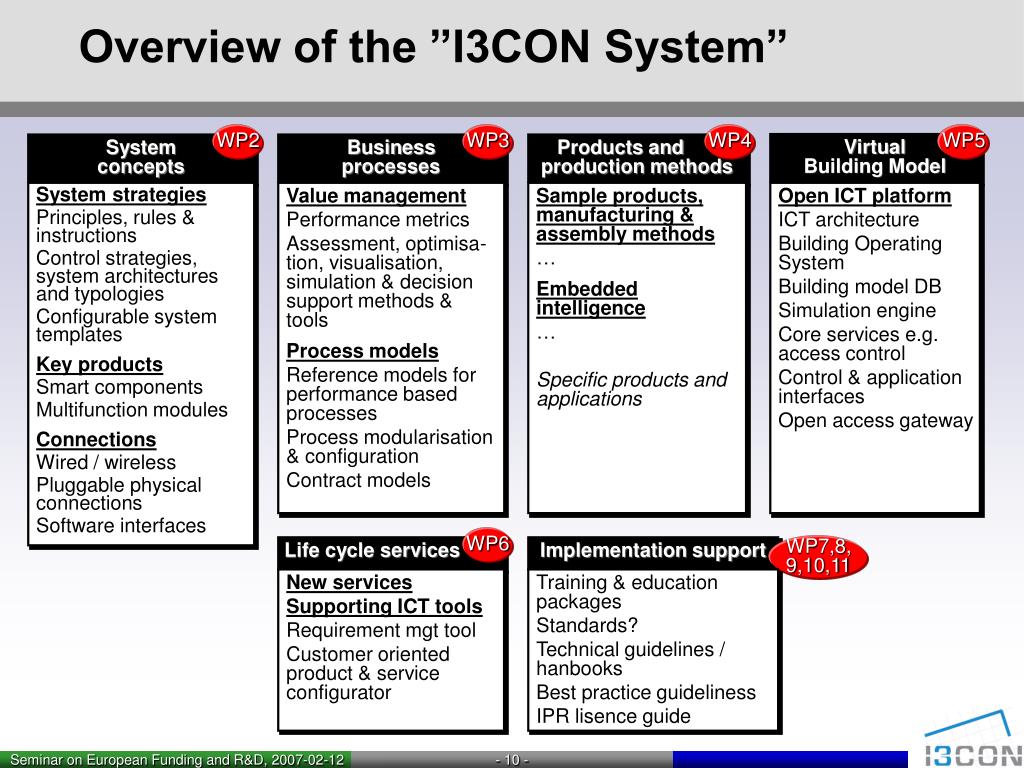 Overview of the ”I3CON System”

System concepts
WP2
System strategies
Principles, rules & instructions
Control strategies, system architectures and typologies
Configurable system templates
Key products
Smart components
Multifunction modules
Connections
Wired / wireless
Pluggable physical connections
Software interfaces

Business processes
WP3
Value management
Performance metrics
Assessment, optimisation, visualisation, simulation & decision support methods & tools
Process models
Reference models for performance based processes
Process modularisation & configuration
Contract models

Products and production methods
WP4
Sample products, manufacturing & assembly methods
…
Embedded intelligence
…
Specific products and applications

Virtual Building Model
WP5
Open ICT platform
ICT architecture
Building Operating System
Building model DB
Simulation engine
Core services e.g. access control
Control & application interfaces
Open access gateway

Life cycle services
WP6
New services
Supporting ICT tools
Requirement mgt tool
Customer oriented product & service configurator

Implementation support
WP7,8, 9,10,11
Training & education packages
Standards?
Technical guidelines / hanbooks
Best practice guideliness
IPR lisence guide

Seminar on European Funding and R&D, 2007-02-12
- 10 -
I3CON